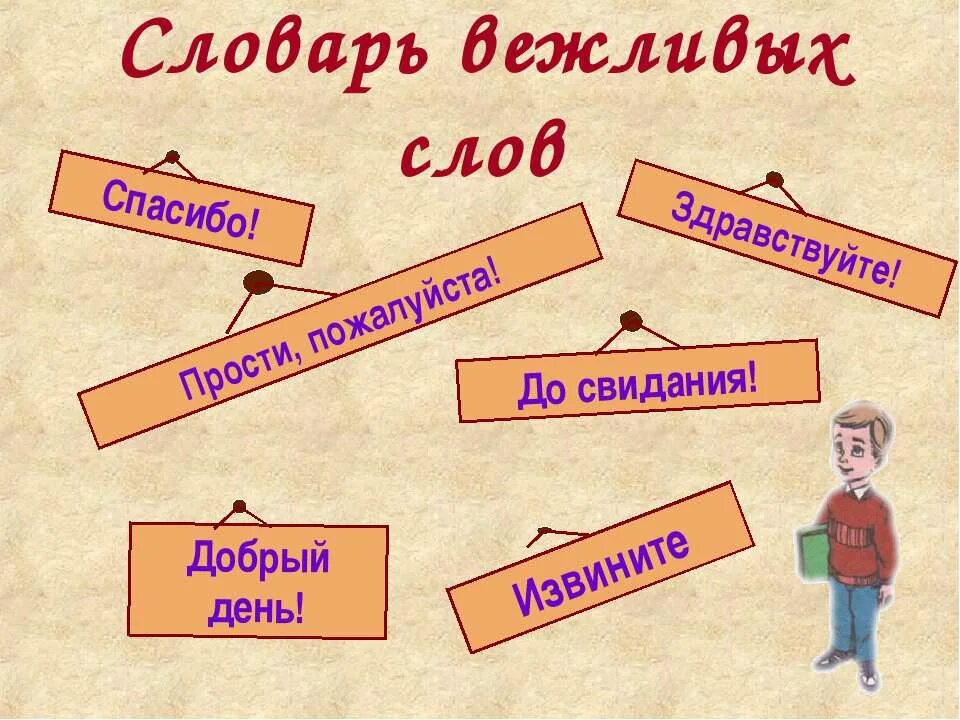 Словарь вежливых слов

Спасибо!

Здравствуйте!

Прости, пожалуйста!

До свидания!

Добрый день!

Извините